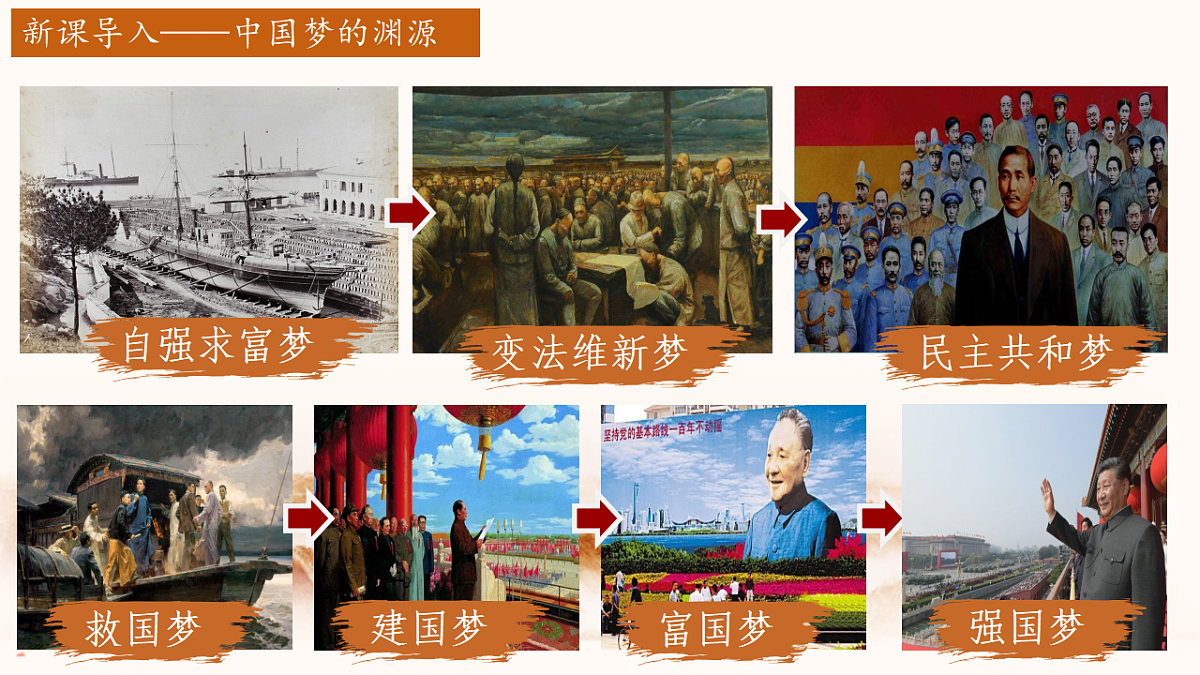 新课导入——中国梦的渊源

自强求富梦

变法维新梦

民主共和梦

救国梦

建国梦

坚持党的基本路线一百年不动摇

富国梦

强国梦